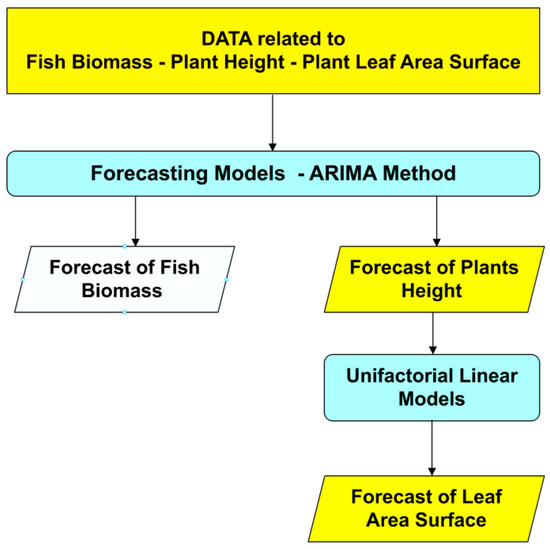 DATA related to
Fish Biomass - Plant Height - Plant Leaf Area Surface

Forecasting Models - ARIMA Method

Forecast of Fish Biomass

Forecast of Plants Height

Unifactorial Linear Models

Forecast of Leaf Area Surface